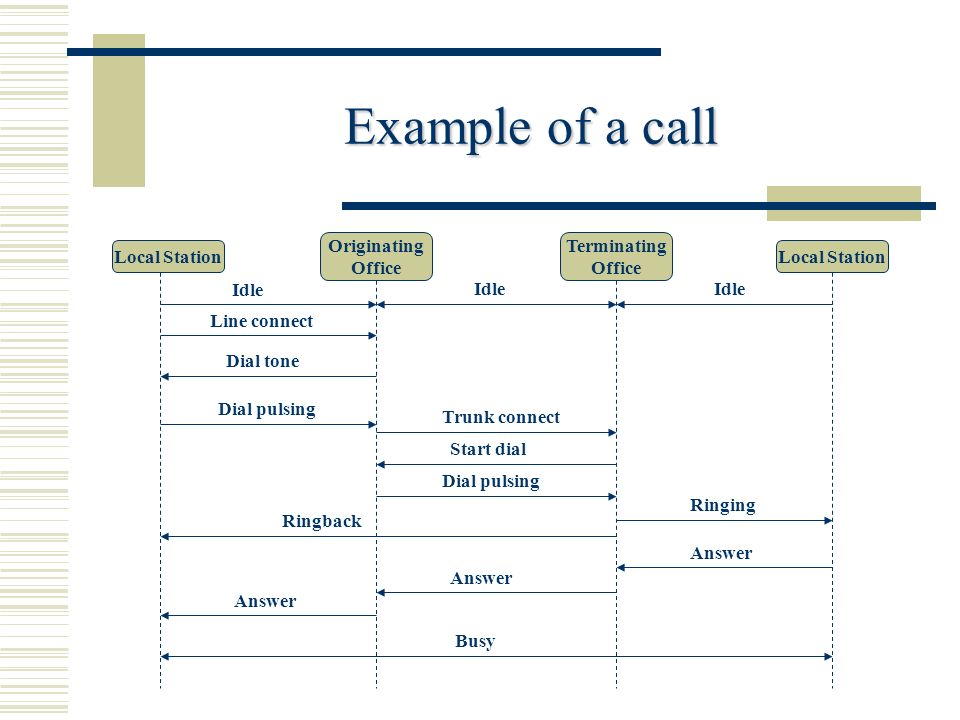 Example of a call

Local Station

Originating Office

Terminating Office

Local Station

Idle

Idle

Idle

Line connect

Dial tone

Dial pulsing

Trunk connect

Start dial

Dial pulsing

Ringing

Ringback

Answer

Answer

Answer

Busy